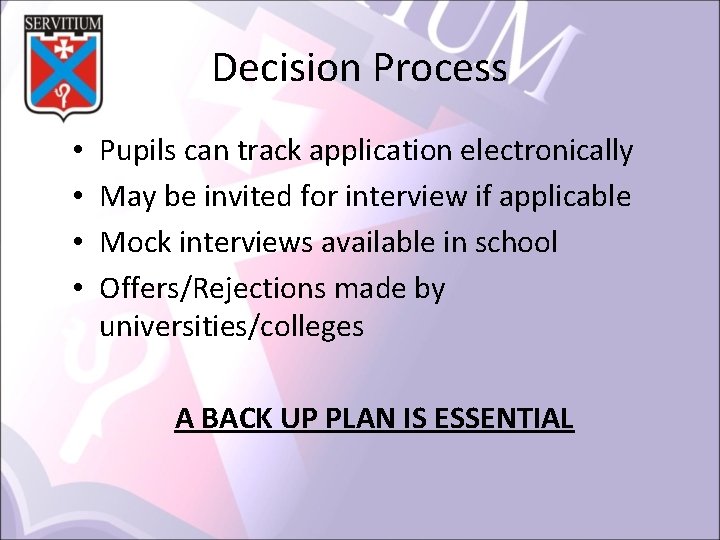 SERVITIUM

Decision Process

• Pupils can track application electronically
• May be invited for interview if applicable
• Mock interviews available in school
• Offers/Rejections made by universities/colleges

A BACK UP PLAN IS ESSENTIAL